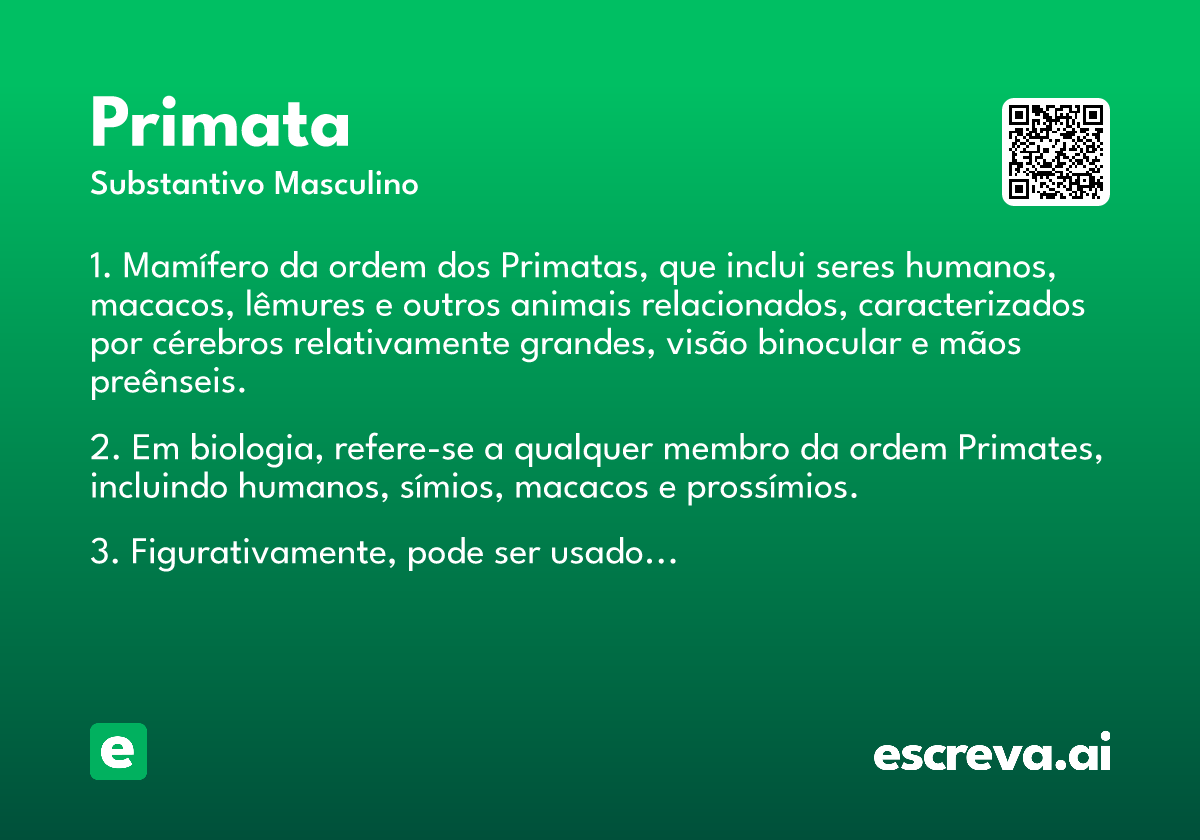 Primata

Substantivo Masculino

1. Mamífero da ordem dos Primatas, que inclui seres humanos, macacos, lêmures e outros animais relacionados, caracterizados por cérebros relativamente grandes, visão binocular e mãos preênseis.

2. Em biologia, refere-se a qualquer membro da ordem Primates, incluindo humanos, símios, macacos e prossímios.

3. Figurativamente, pode ser usado...

e

escreva.ai